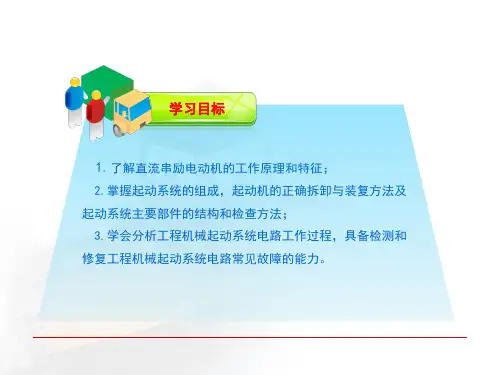 学习目标

1. 了解直流串励电动机的工作原理和特征；

2. 掌握起动系统的组成，起动机的正确拆卸与装复方法及起动系统主要部件的结构和检查方法；

3. 学会分析工程机械起动系统电路工作过程，具备检测和修复工程机械起动系统电路常见故障的能力。